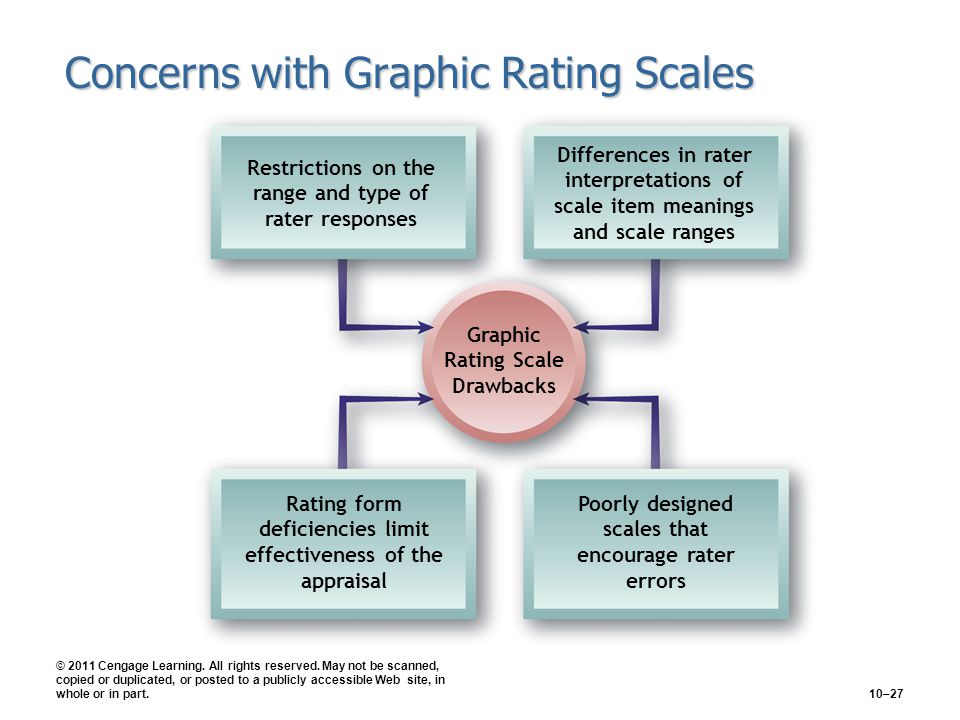 Concerns with Graphic Rating Scales

Restrictions on the range and type of rater responses

Differences in rater interpretations of scale item meanings and scale ranges

Graphic Rating Scale Drawbacks

Rating form deficiencies limit effectiveness of the appraisal

Poorly designed scales that encourage rater errors

© 2011 Cengage Learning. All rights reserved. May not be scanned, copied or duplicated, or posted to a publicly accessible Web site, in whole or in part.

10–27